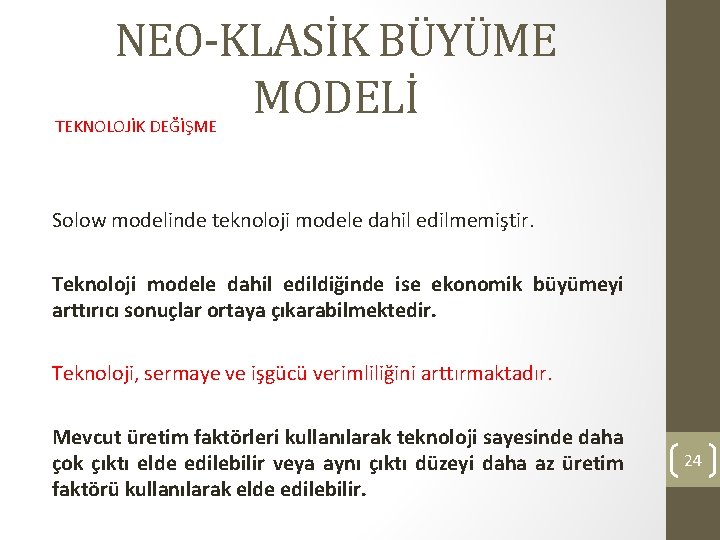 NEO-KLASİK BÜYÜME MODELİ

TEKNOLOJİK DEĞİŞME

Solow modelinde teknoloji modele dahil edilmemiştir.

Teknoloji modele dahil edildiğinde ise ekonomik büyümeyi arttırıcı sonuçlar ortaya çıkarabilmektedir.

Teknoloji, sermaye ve işgücü verimliliğini arttırmaktadır.

Mevcut üretim faktörleri kullanılarak teknoloji sayesinde daha çok çıktı elde edilebilir veya aynı çıktı düzeyi daha az üretim faktörü kullanılarak elde edilebilir.

24